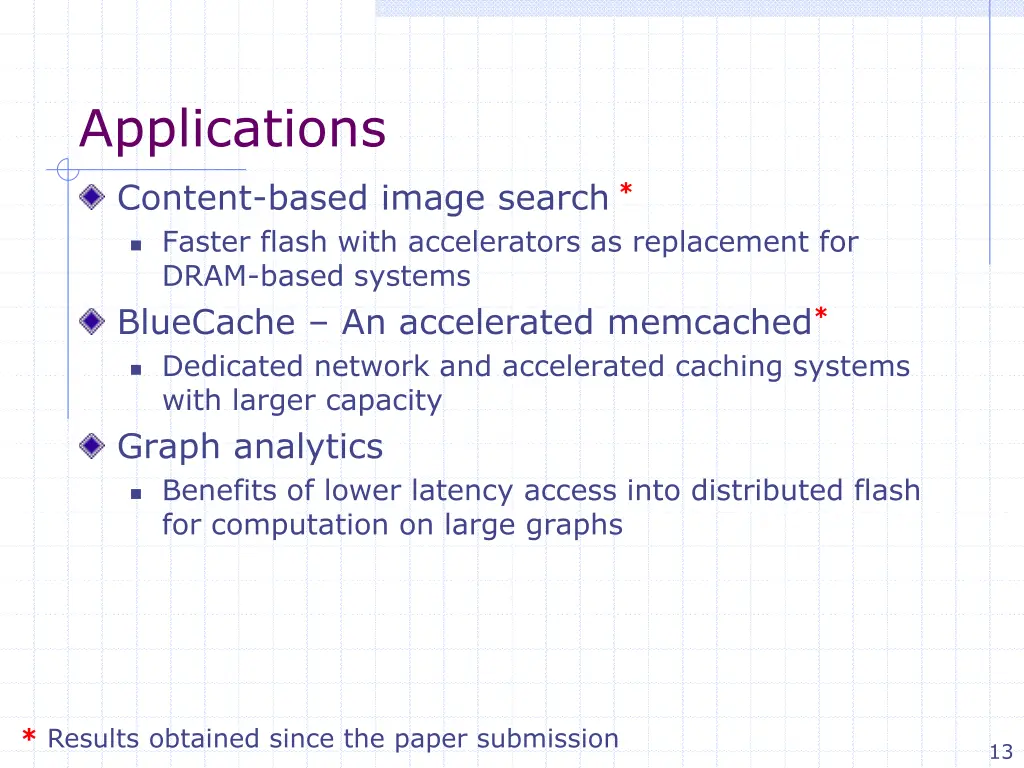 Applications

Content-based image search *

Faster flash with accelerators as replacement for DRAM-based systems

BlueCache – An accelerated memcached*

Dedicated network and accelerated caching systems with larger capacity

Graph analytics

Benefits of lower latency access into distributed flash for computation on large graphs

* Results obtained since the paper submission

13